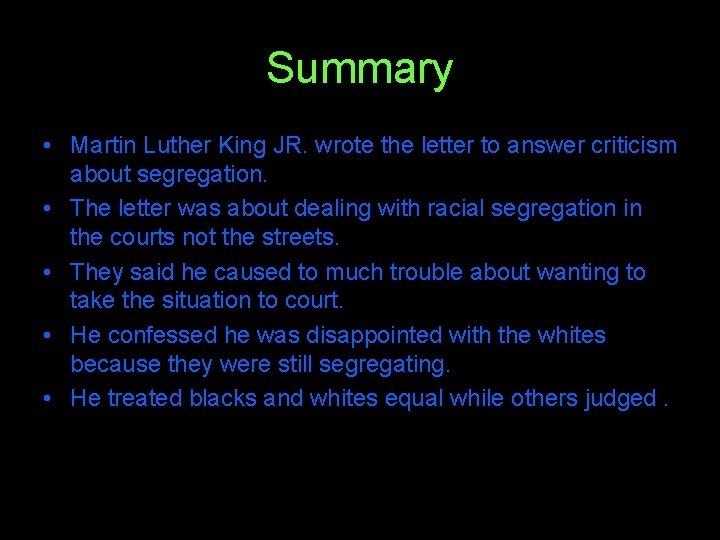 Summary

• Martin Luther King JR. wrote the letter to answer criticism about segregation.
• The letter was about dealing with racial segregation in the courts not the streets.
• They said he caused to much trouble about wanting to take the situation to court.
• He confessed he was disappointed with the whites because they were still segregating.
• He treated blacks and whites equal while others judged .